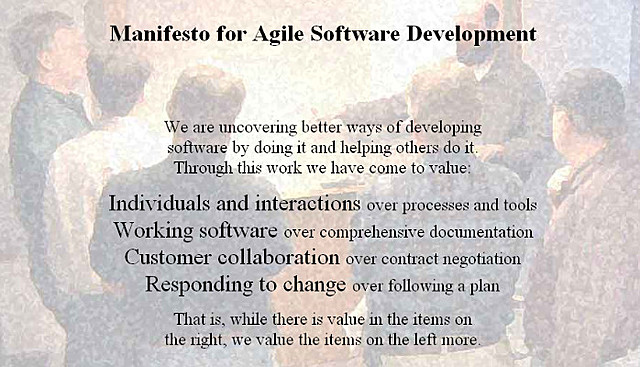 Manifesto for Agile Software Development

We are uncovering better ways of developing software by doing it and helping others do it. Through this work we have come to value:

Individuals and interactions over processes and tools
Working software over comprehensive documentation
Customer collaboration over contract negotiation
Responding to change over following a plan

That is, while there is value in the items on the right, we value the items on the left more.